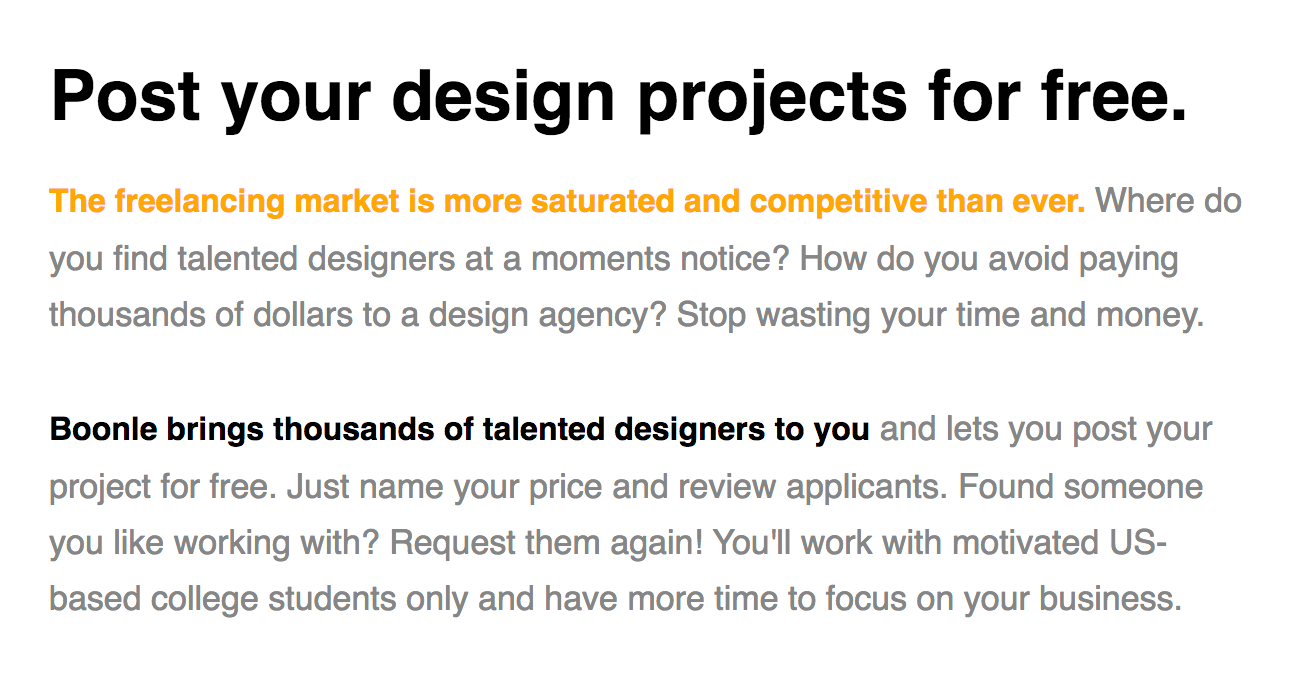 Post your design projects for free.

The freelancing market is more saturated and competitive than ever. Where do you find talented designers at a moments notice? How do you avoid paying thousands of dollars to a design agency? Stop wasting your time and money.

Boonle brings thousands of talented designers to you and lets you post your project for free. Just name your price and review applicants. Found someone you like working with? Request them again! You'll work with motivated US-based college students only and have more time to focus on your business.